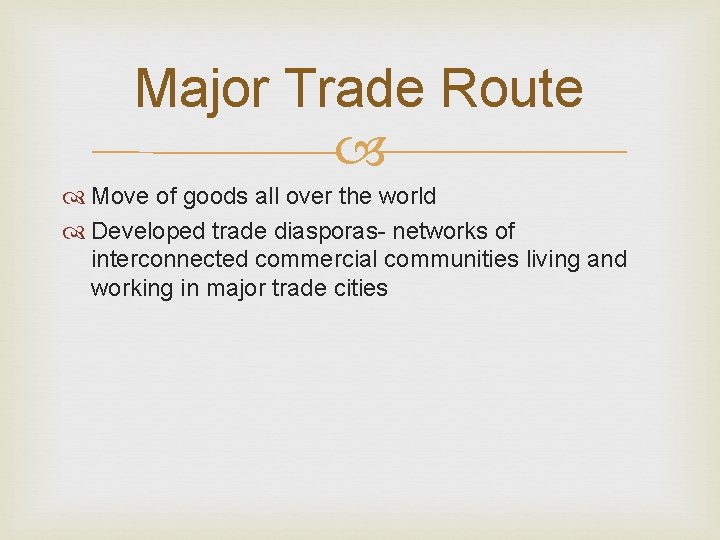 Major Trade Route

Move of goods all over the world

Developed trade diasporas- networks of interconnected commercial communities living and working in major trade cities